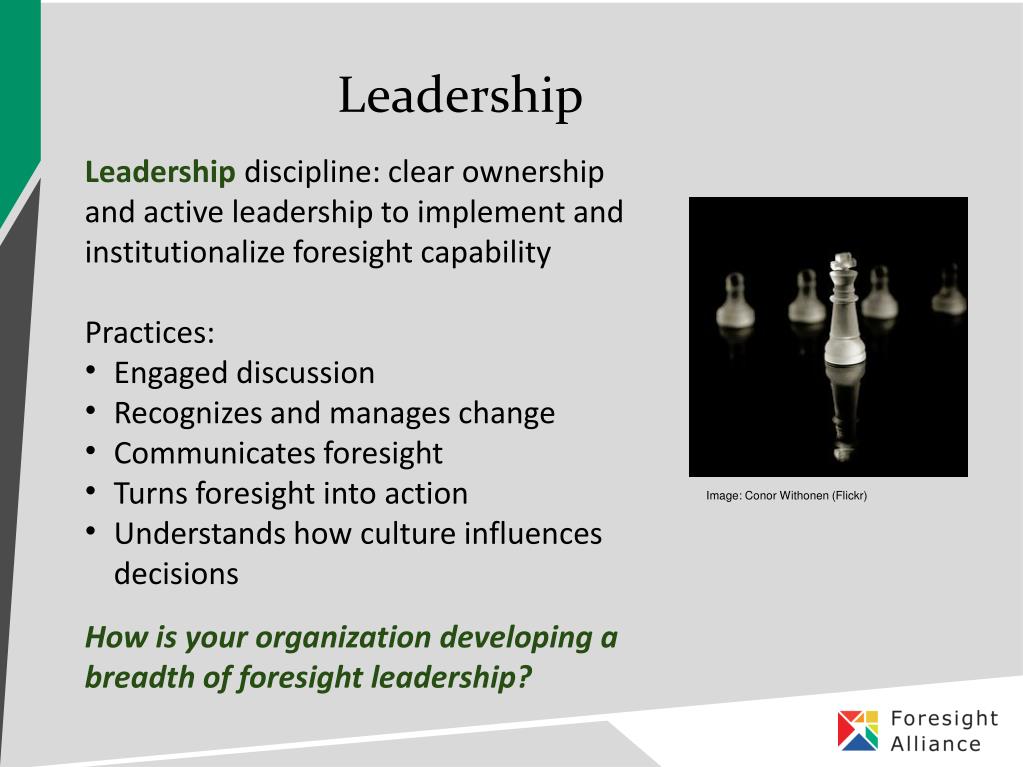 Leadership

Leadership discipline: clear ownership and active leadership to implement and institutionalize foresight capability

Practices:
• Engaged discussion
• Recognizes and manages change
• Communicates foresight
• Turns foresight into action
• Understands how culture influences decisions

How is your organization developing a breadth of foresight leadership?

Image: Conor Withonen (Flickr)

Foresight Alliance